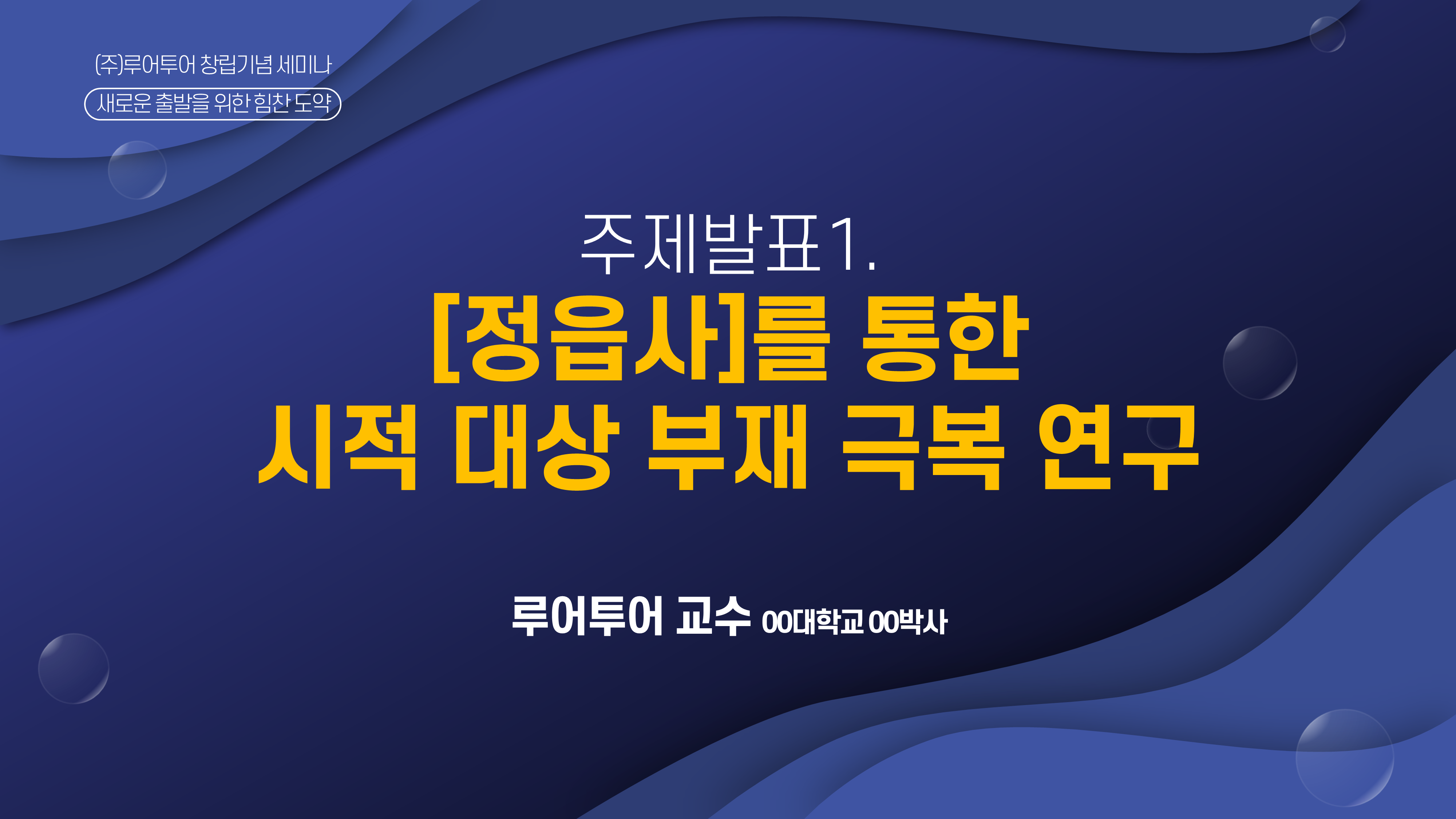 (주)루어투어 창립기념 세미나

새로운 출발을 위한 힘찬 도약

주제발표1.

[정읍사]를 통한 시적 대상 부재 극복 연구

루어투어 교수 00대학교 00박사